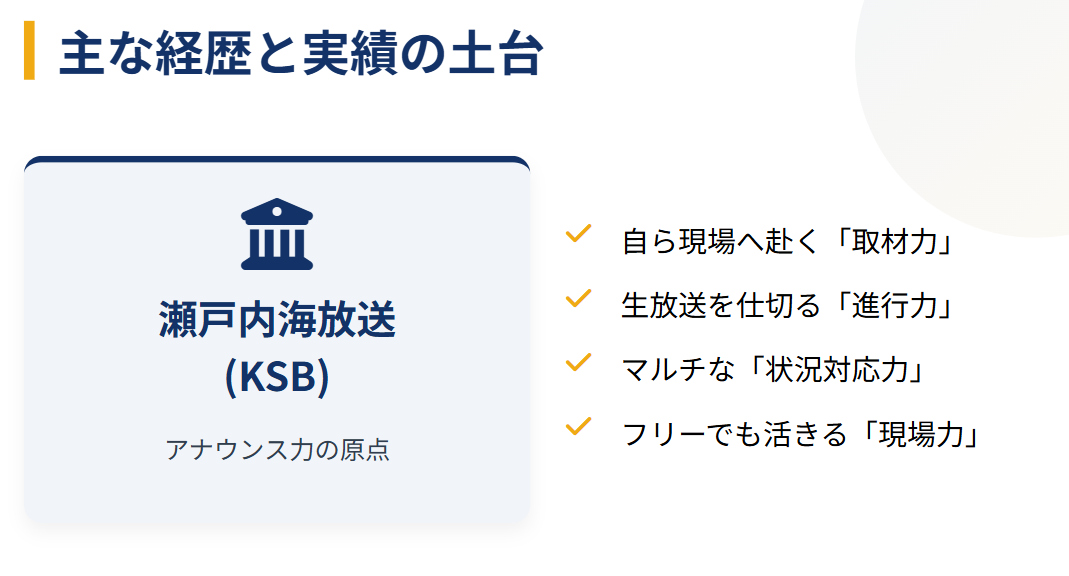 主な経歴と実績の土台

瀬戸内海放送
(KSB)

アナウンス力の原点

自ら現場へ赴く「取材力」

生放送を仕切る「進行力」

マルチな「状況対応力」

フリーでも活きる「現場力」